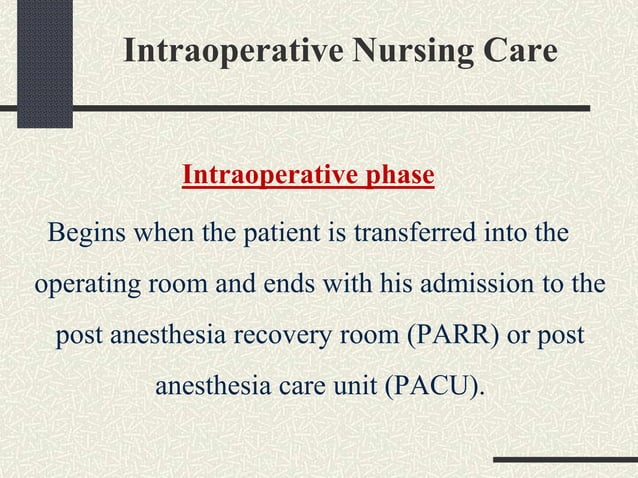 Intraoperative Nursing Care

Intraoperative phase

Begins when the patient is transferred into the operating room and ends with his admission to the post anesthesia recovery room (PARR) or post anesthesia care unit (PACU).